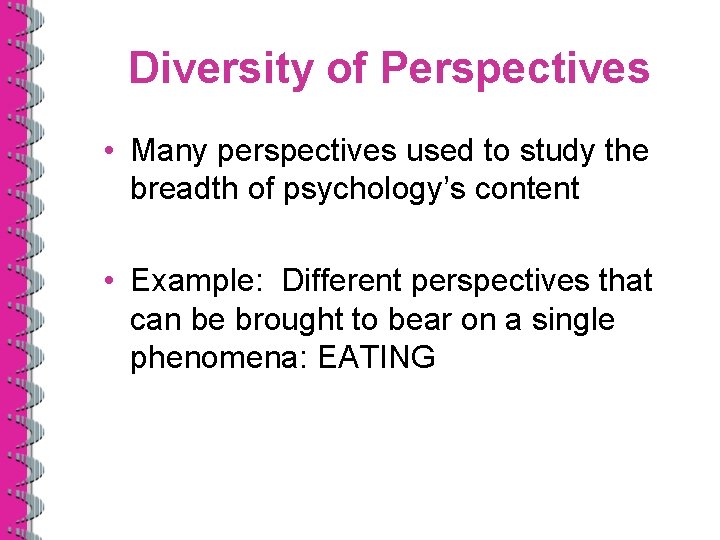 Diversity of Perspectives

• Many perspectives used to study the breadth of psychology's content

• Example: Different perspectives that can be brought to bear on a single phenomena: EATING